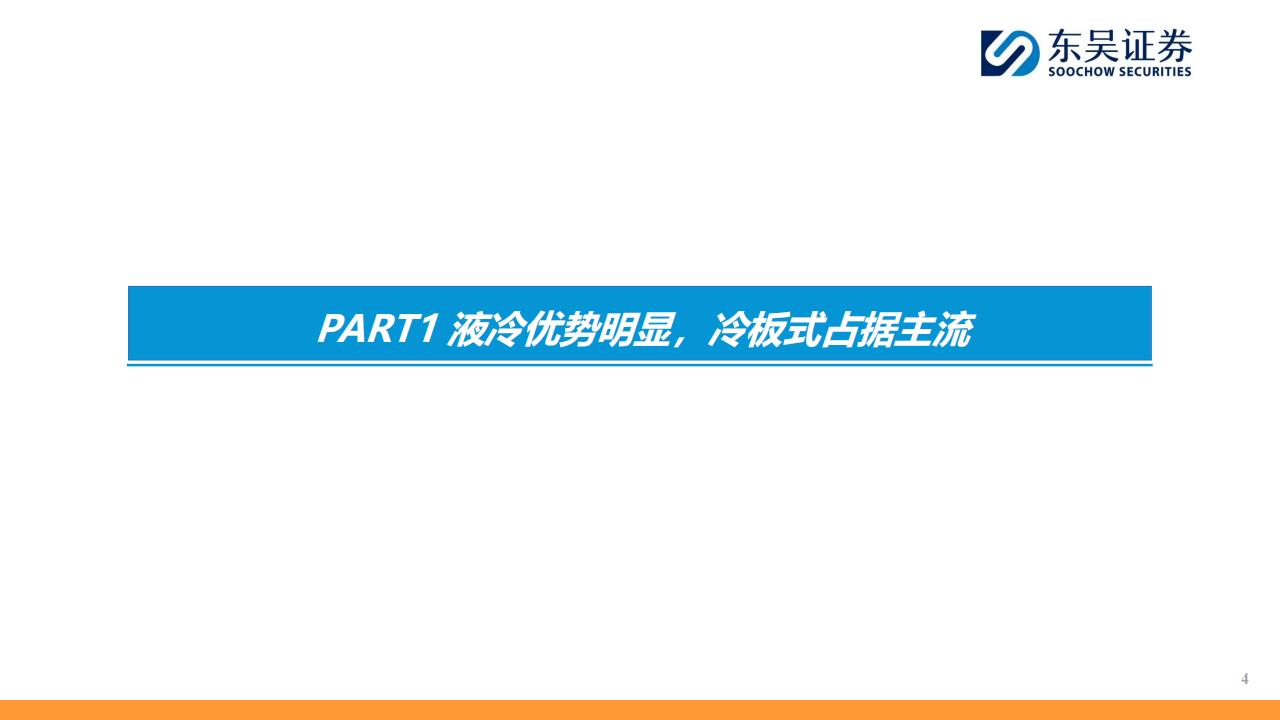 东吴证券
SOOCHOW SECURITIES

PART1 液冷优势明显，冷板式占据主流

4